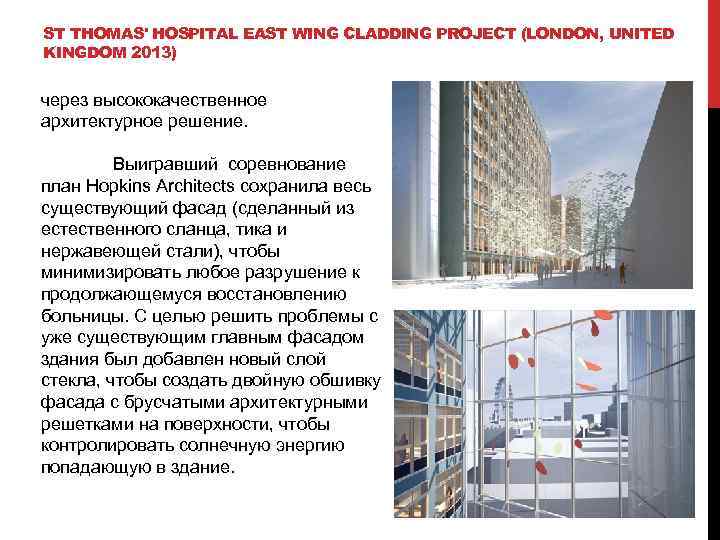 ST THOMAS' HOSPITAL EAST WING CLADDING PROJECT (LONDON, UNITED KINGDOM 2013)

через высококачественное архитектурное решение.

Выигравший соревнование план Hopkins Architects сохранила весь существующий фасад (сделанный из естественного сланца, тика и нержавеющей стали), чтобы минимизировать любое разрушение к продолжающемуся восстановлению больницы. С целью решить проблемы с уже существующим главным фасадом здания был добавлен новый слой стекла, чтобы создать двойную обшивку фасада с брусчатыми архитектурными решетками на поверхности, чтобы контролировать солнечную энергию попадающую в здание.